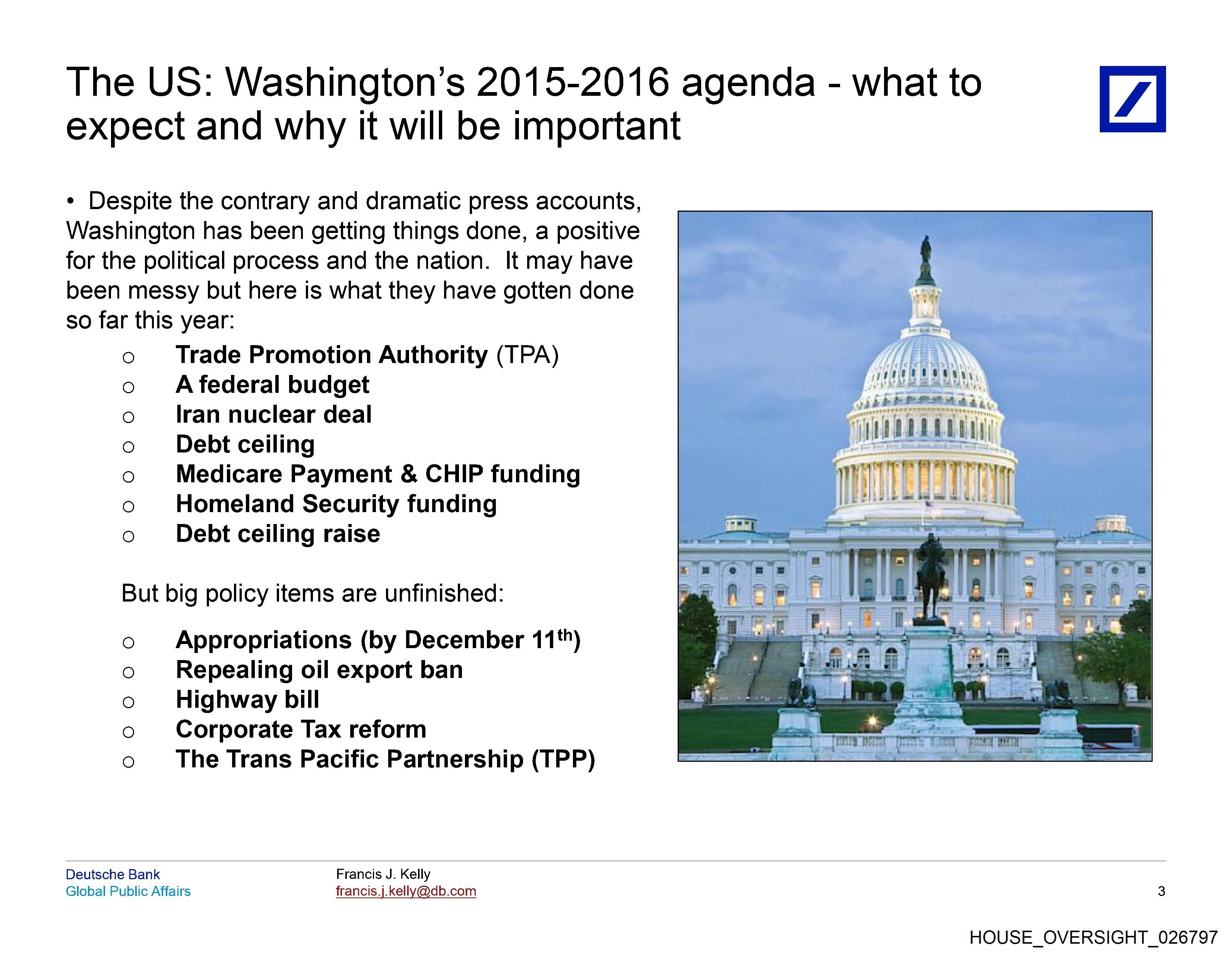 The US: Washington's 2015-2016 agenda - what to expect and why it will be important

• Despite the contrary and dramatic press accounts, Washington has been getting things done, a positive for the political process and the nation. It may have been messy but here is what they have gotten done so far this year:

○ Trade Promotion Authority (TPA)
○ A federal budget
○ Iran nuclear deal
○ Debt ceiling
○ Medicare Payment & CHIP funding
○ Homeland Security funding
○ Debt ceiling raise

But big policy items are unfinished:

○ Appropriations (by December 11$^{th}$)
○ Repealing oil export ban
○ Highway bill
○ Corporate Tax reform
○ The Trans Pacific Partnership (TPP)

Deutsche Bank
Global Public Affairs

Francis J. Kelly
francis.j.kelly@db.com

3

HOUSE_OVERSIGHT_026797